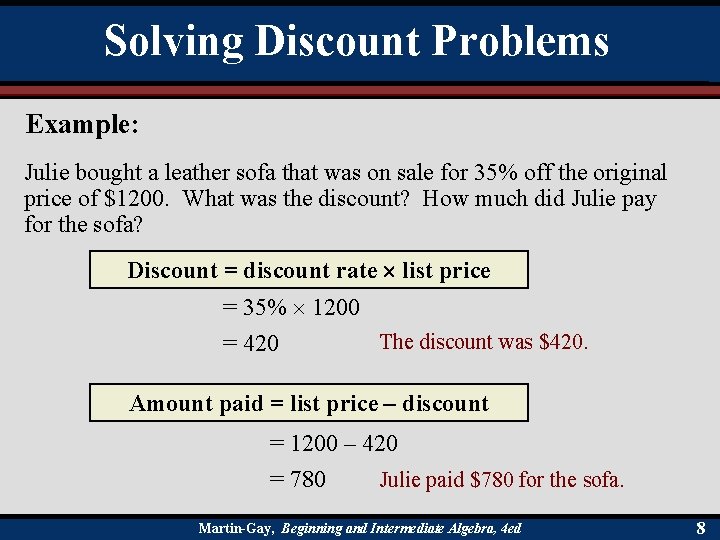 Solving Discount Problems

Example:

Julie bought a leather sofa that was on sale for 35% off the original price of \$1200. What was the discount? How much did Julie pay for the sofa?

Discount = discount rate × list price

$= 35\% \times 1200$

$= 420$ The discount was \$420.

Amount paid = list price – discount

$= 1200 - 420$

$= 780$ Julie paid \$780 for the sofa.

Martin-Gay, Beginning and Intermediate Algebra, 4ed

8